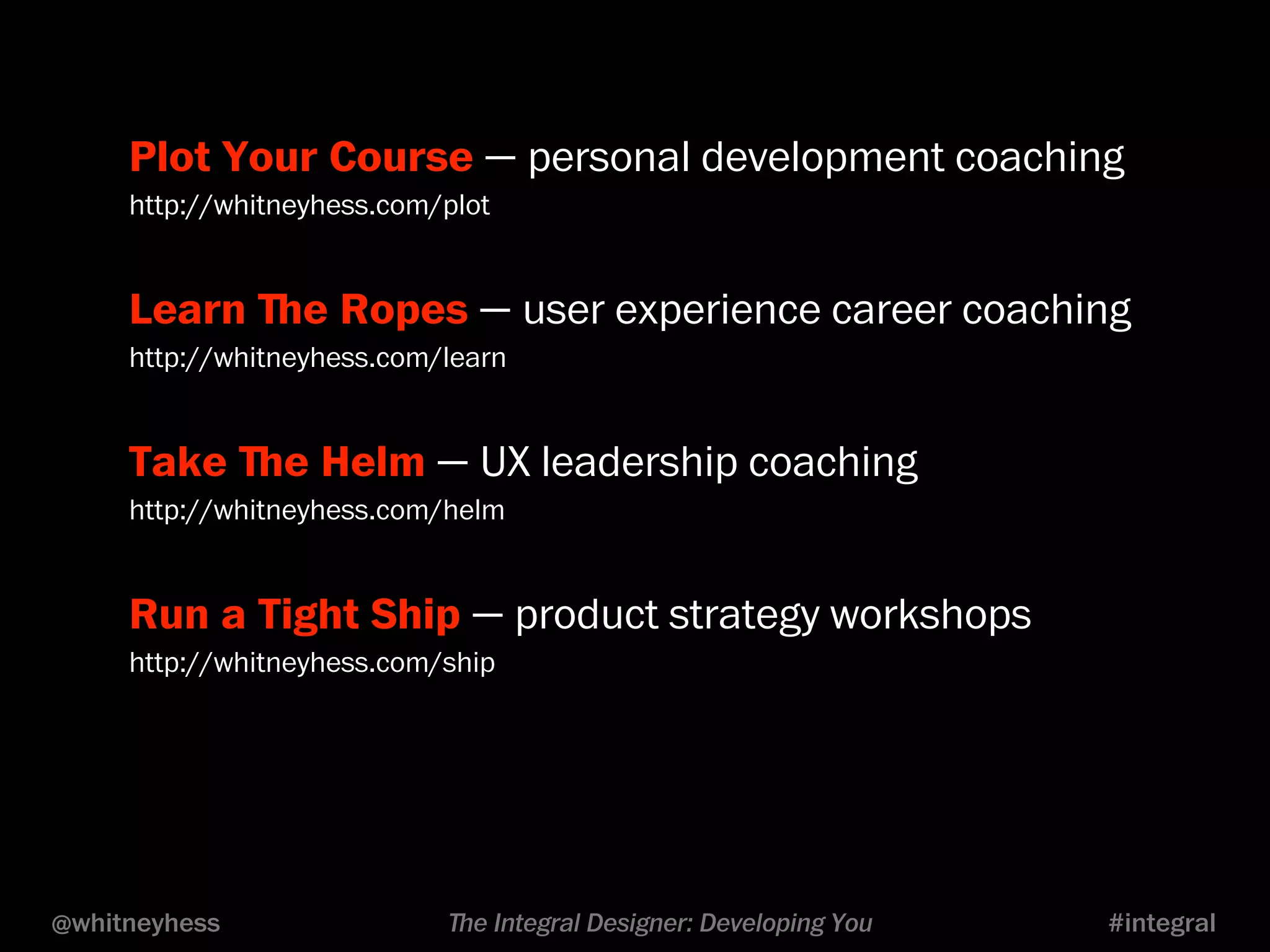 Plot Your Course — personal development coaching
http://whitneyhess.com/plot

Learn The Ropes — user experience career coaching
http://whitneyhess.com/learn

Take The Helm — UX leadership coaching
http://whitneyhess.com/helm

Run a Tight Ship — product strategy workshops
http://whitneyhess.com/ship

@whitneyhess

The Integral Designer: Developing You

#integral